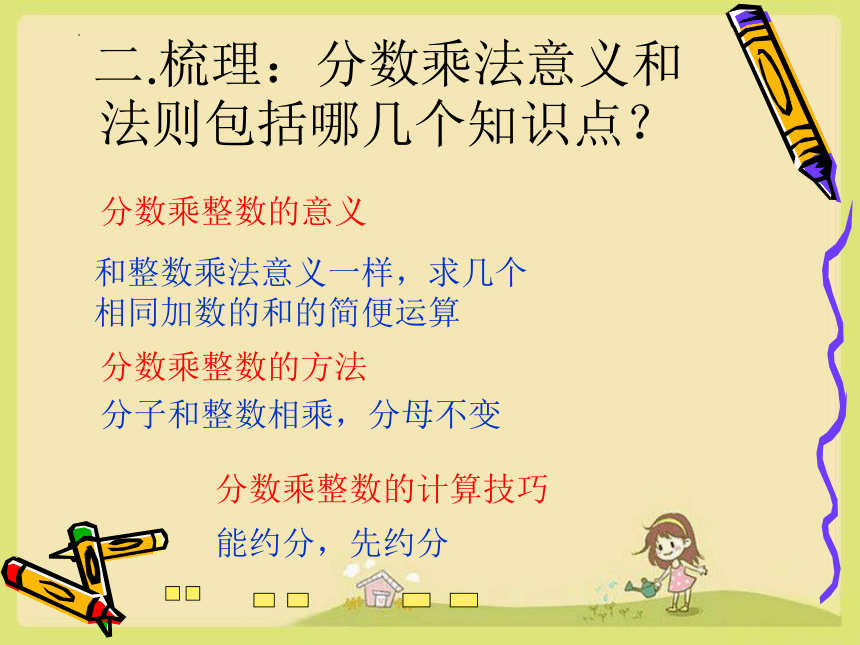 二.梳理：分数乘法意义和法则包括哪几个知识点？

分数乘整数的意义

和整数乘法意义一样，求几个相同加数的和的简便运算

分数乘整数的方法

分子和整数相乘，分母不变

分数乘整数的计算技巧

能约分，先约分